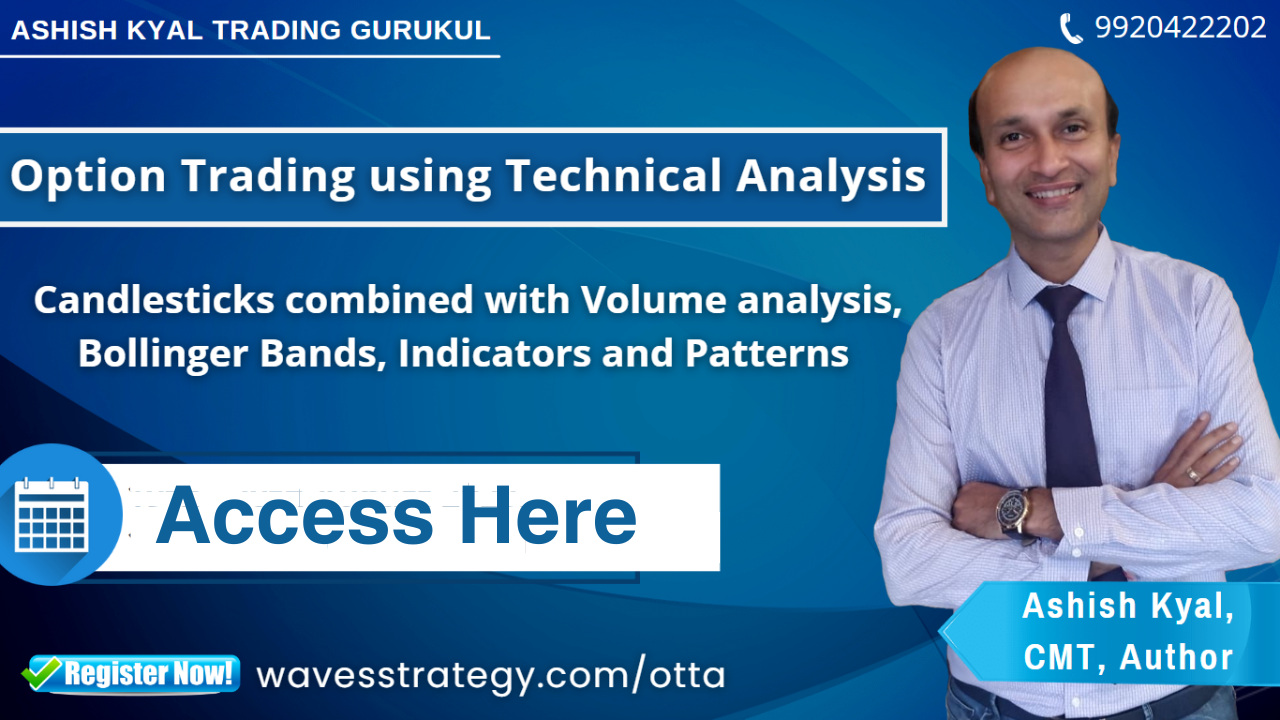 ASHISH KYAL TRADING GURUKUL

9920422202

Option Trading using Technical Analysis

Candlesticks combined with Volume analysis, Bollinger Bands, Indicators and Patterns

Access Here

Ashish Kyal, CMT, Author

Register Now!

wavesstrategy.com/otta